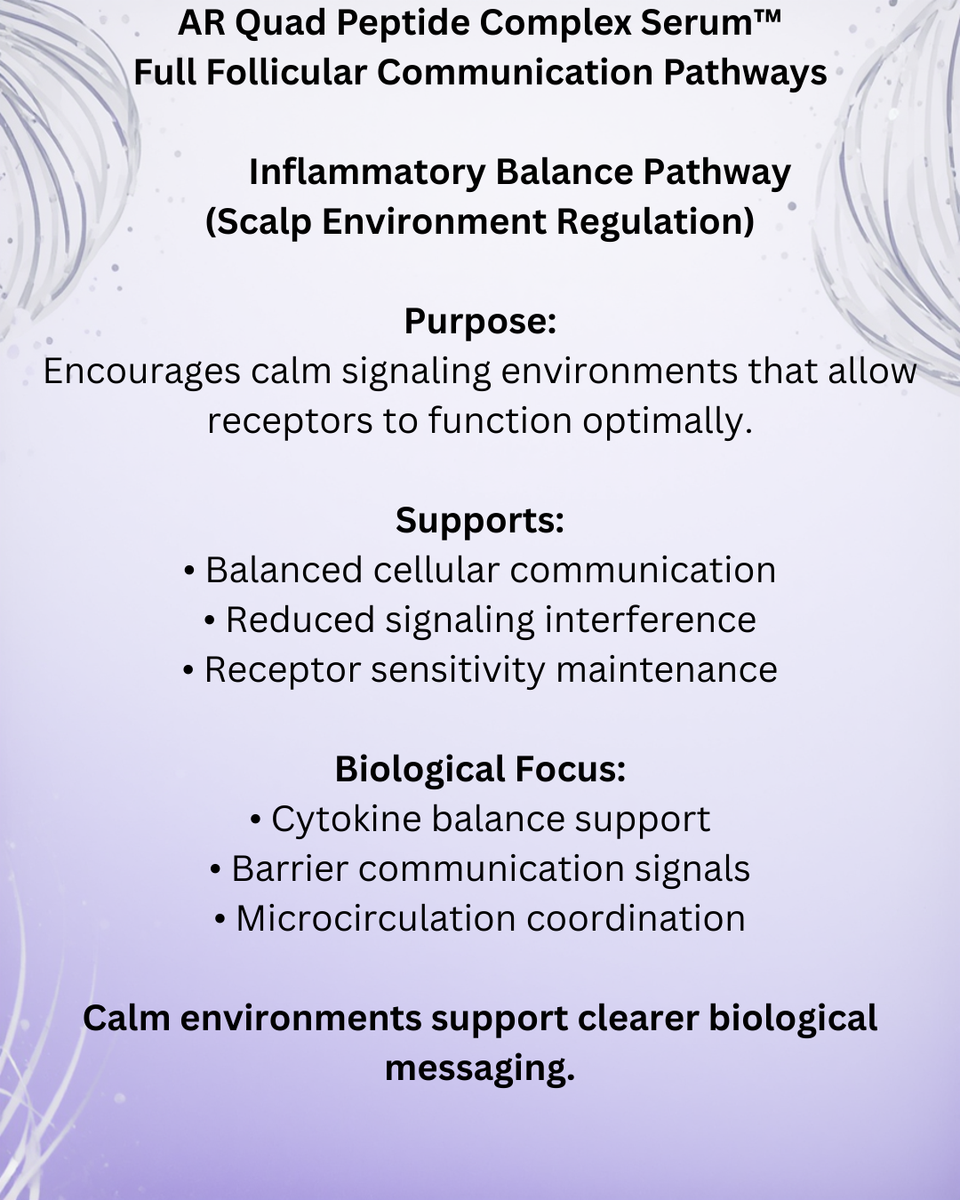 AR Quad Peptide Complex Serum™
Full Follicular Communication Pathways

Inflammatory Balance Pathway
(Scalp Environment Regulation)

Purpose:
Encourages calm signaling environments that allow receptors to function optimally.

Supports:
• Balanced cellular communication
• Reduced signaling interference
• Receptor sensitivity maintenance

Biological Focus:
• Cytokine balance support
• Barrier communication signals
• Microcirculation coordination

Calm environments support clearer biological messaging.